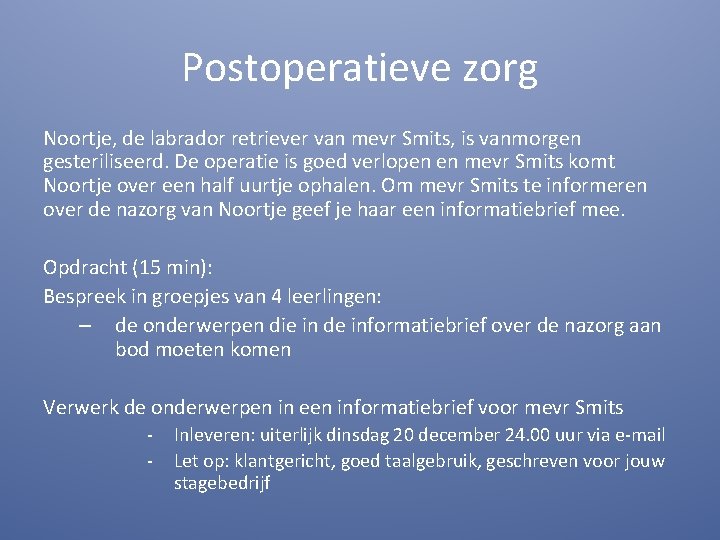 Postoperatieve zorg

Noortje, de labrador retriever van mevr Smits, is vanmorgen gesteriliseerd. De operatie is goed verlopen en mevr Smits komt Noortje over een half uurtje ophalen. Om mevr Smits te informeren over de nazorg van Noortje geef je haar een informatiebrief mee.

Opdracht (15 min):

Bespreek in groepjes van 4 leerlingen:

– de onderwerpen die in de informatiebrief over de nazorg aan bod moeten komen

Verwerk de onderwerpen in een informatiebrief voor mevr Smits

- Inleveren: uiterlijk dinsdag 20 december 24.00 uur via e-mail
- Let op: klantgericht, goed taalgebruik, geschreven voor jouw stagebedrijf